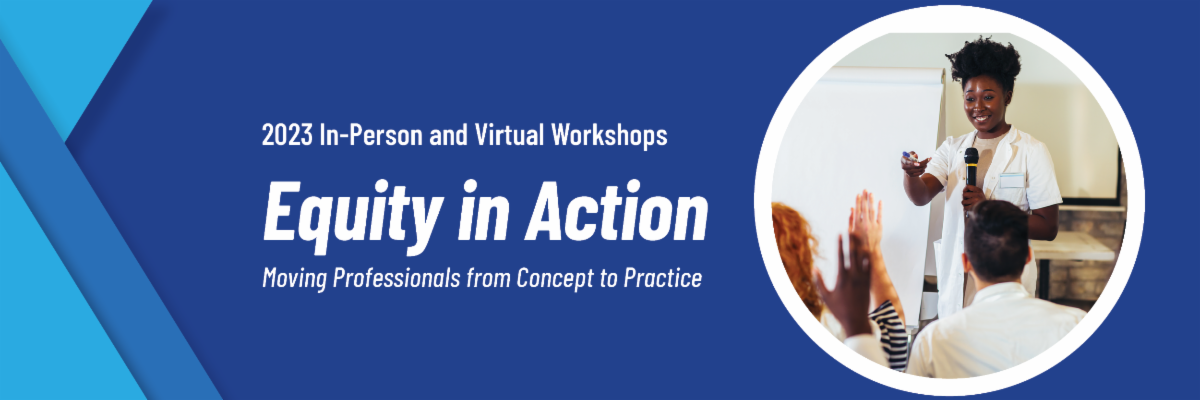 2023 In-Person and Virtual Workshops

Equity in Action

Moving Professionals from Concept to Practice